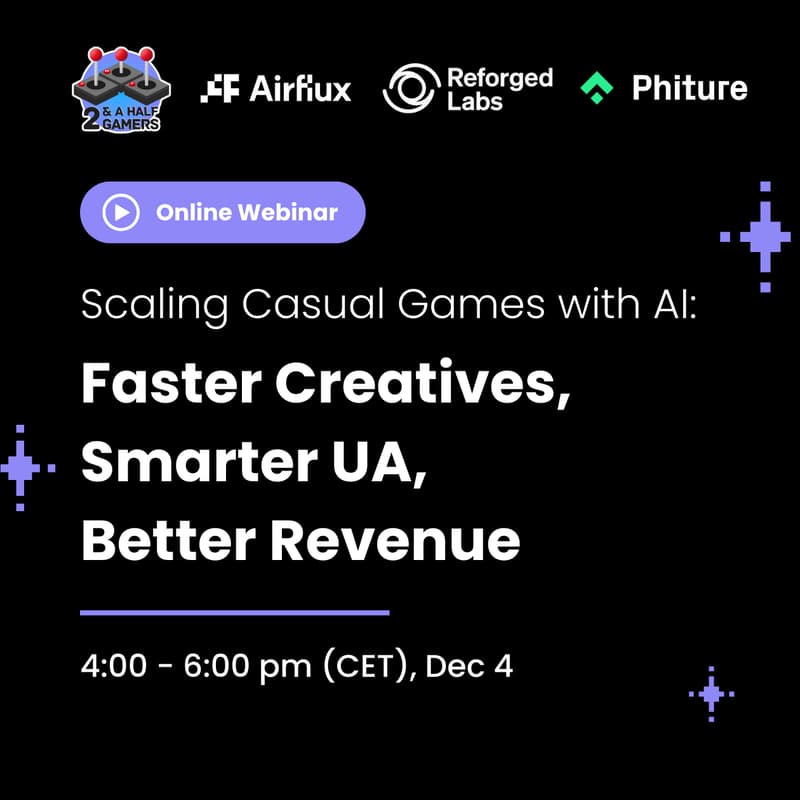 2 & A HALF GAMERS Airflux Reforged Labs Phiture

Online Webinar

Scaling Casual Games with AI:

Faster Creatives, Smarter UA, Better Revenue

4:00 - 6:00 pm (CET), Dec 4